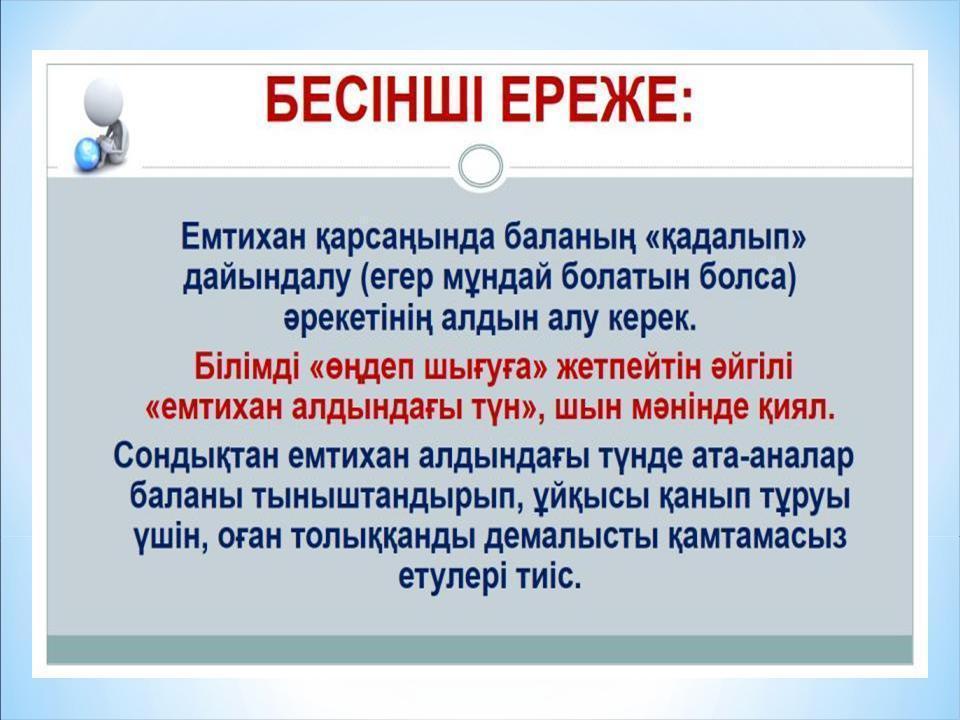 БЕСІНШІ ЕРЕЖЕ:

Емтихан қарсаңында баланың «қадалып» дайындалу (егер мұндай болатын болса) әрекетінің алдын алу керек.

Білімді «өңдеп шығуға» жетпейтін әйгілі «емтихан алдындағы түн», шын мәнінде қиял.

Сондықтан емтихан алдындағы түнде ата-аналар баланы тыныштандырып, ұйқысы қанып тұруы үшін, оған толыққанды демалысты қамтамасыз етулері тиіс.